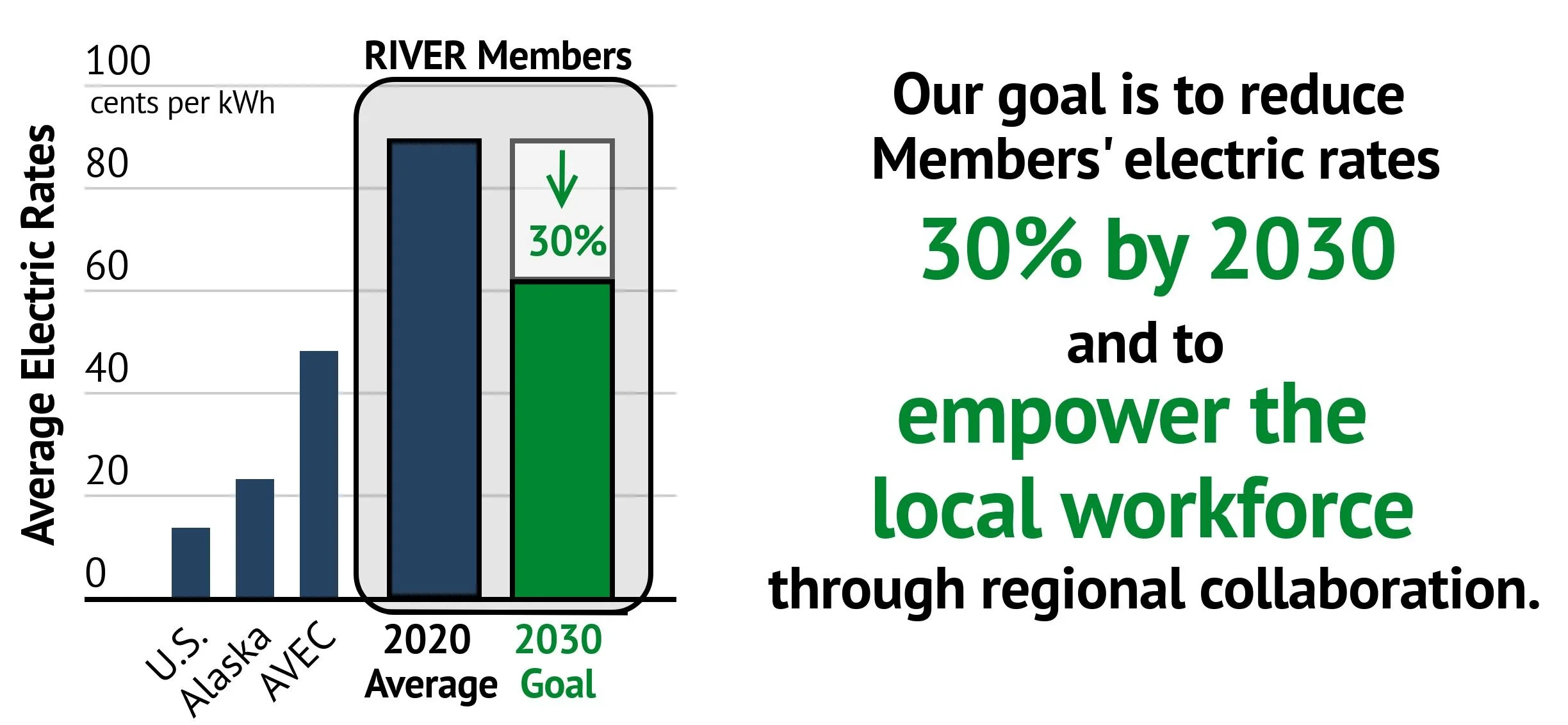 Average Electric Rates

100
cents per kWh
80
60
40
20
0

RIVER Members

30%

U.S.
Alaska
AVEC
2020 Average
2030 Goal

Our goal is to reduce Members' electric rates
30% by 2030
and to
empower the local workforce
through regional collaboration.